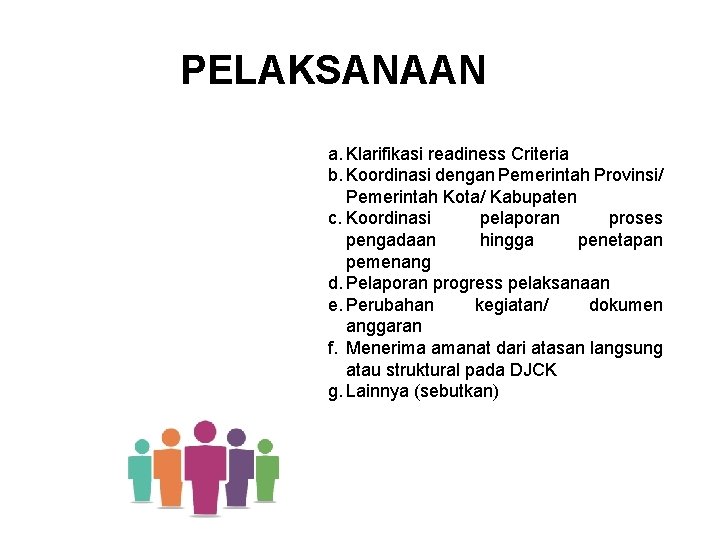 PELAKSANAAN

a. Klarifikasi readiness Criteria
b. Koordinasi dengan Pemerintah Provinsi/ Pemerintah Kota/ Kabupaten
c. Koordinasi pelaporan proses pengadaan hingga penetapan pemenang
d. Pelaporan progress pelaksanaan
e. Perubahan kegiatan/ dokumen anggaran
f. Menerima amanat dari atasan langsung atau struktural pada DJCK
g. Lainnya (sebutkan)